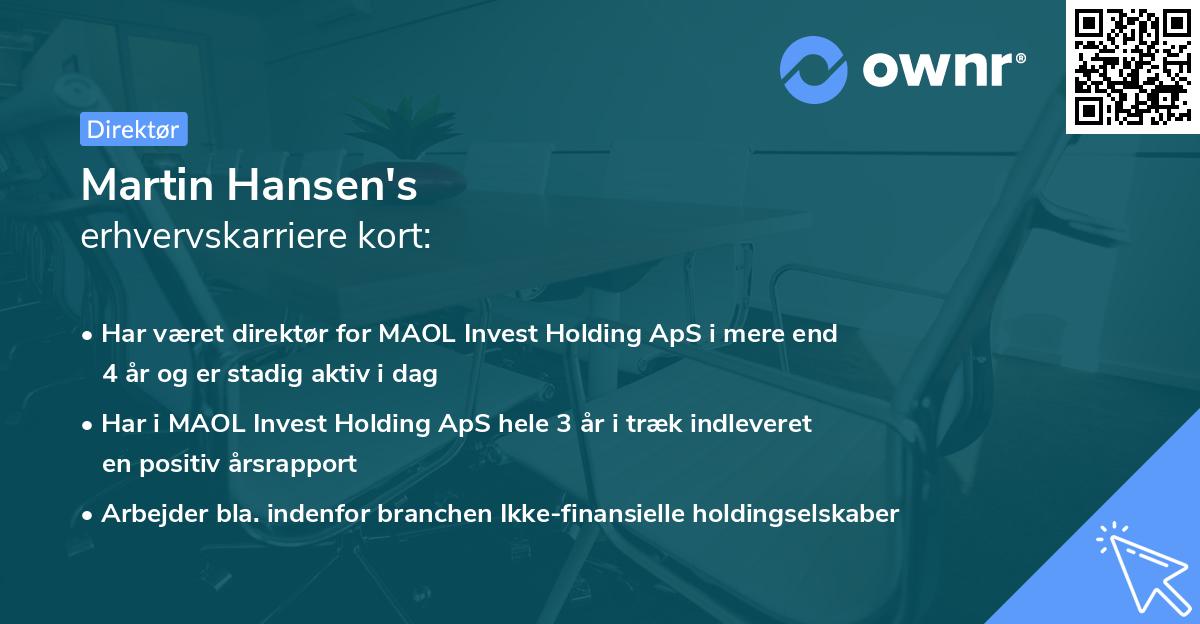 ownr®

Direktør

Martin Hansen's
erhvervskarriere kort:

• Har været direktør for MAOL Invest Holding ApS i mere end 4 år og er stadig aktiv i dag

• Har i MAOL Invest Holding ApS hele 3 år i træk indleveret en positiv årsrapport

• Arbejder bla. indenfor branchen Ikke-finansielle holdingselskaber